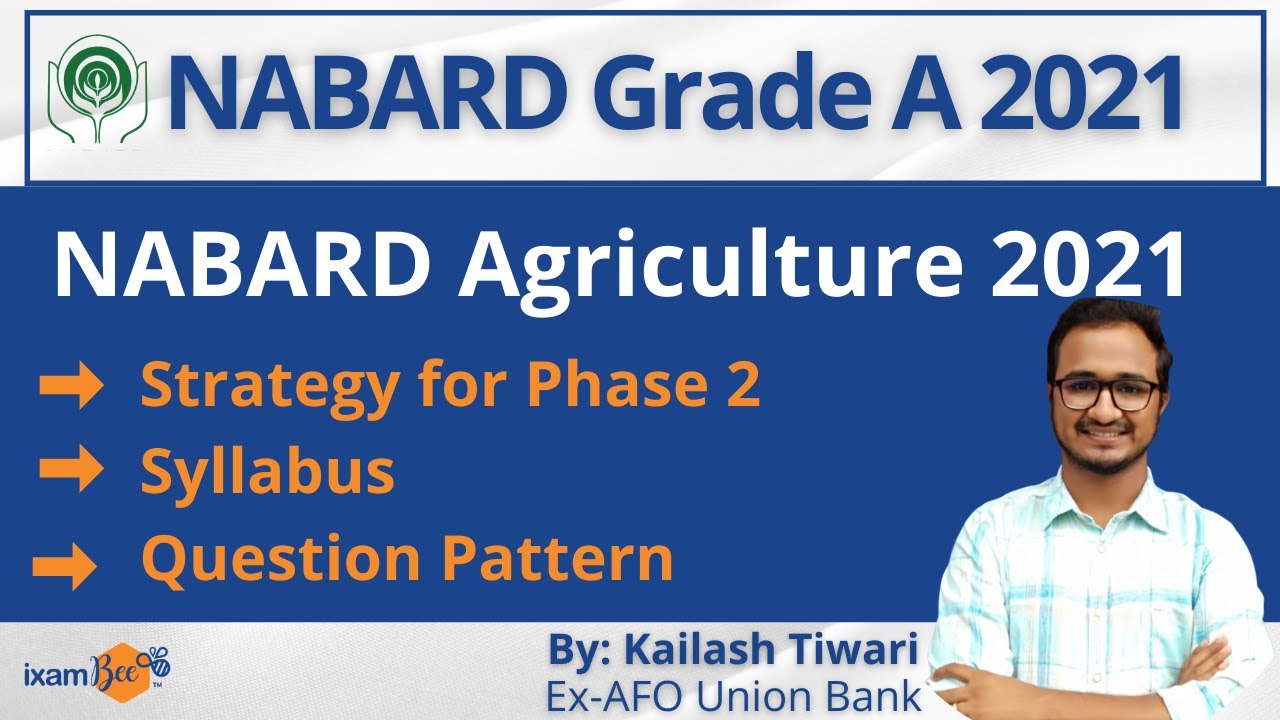 NABARD Grade A 2021

NABARD Agriculture 2021

Strategy for Phase 2
Syllabus
Question Pattern

ixamBee™

By: Kailash Tiwari
Ex-AFO Union Bank